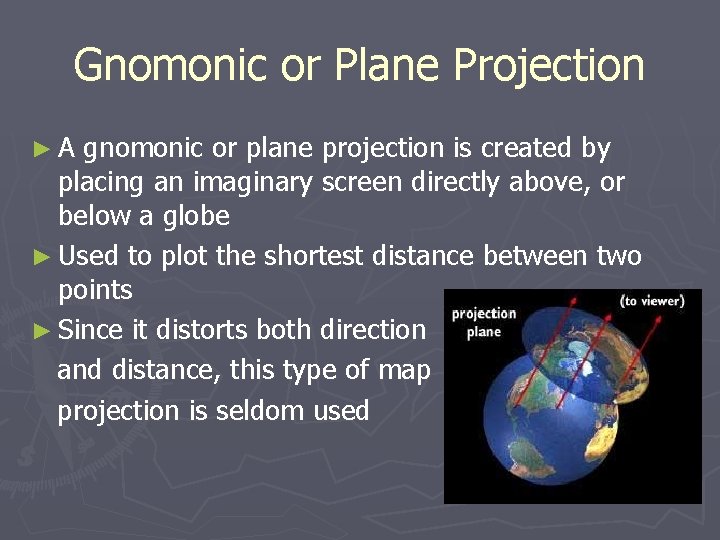 Gnomonic or Plane Projection

► A gnomonic or plane projection is created by placing an imaginary screen directly above, or below a globe

► Used to plot the shortest distance between two points

► Since it distorts both direction and distance, this type of map projection is seldom used

projection plane

(to viewer)